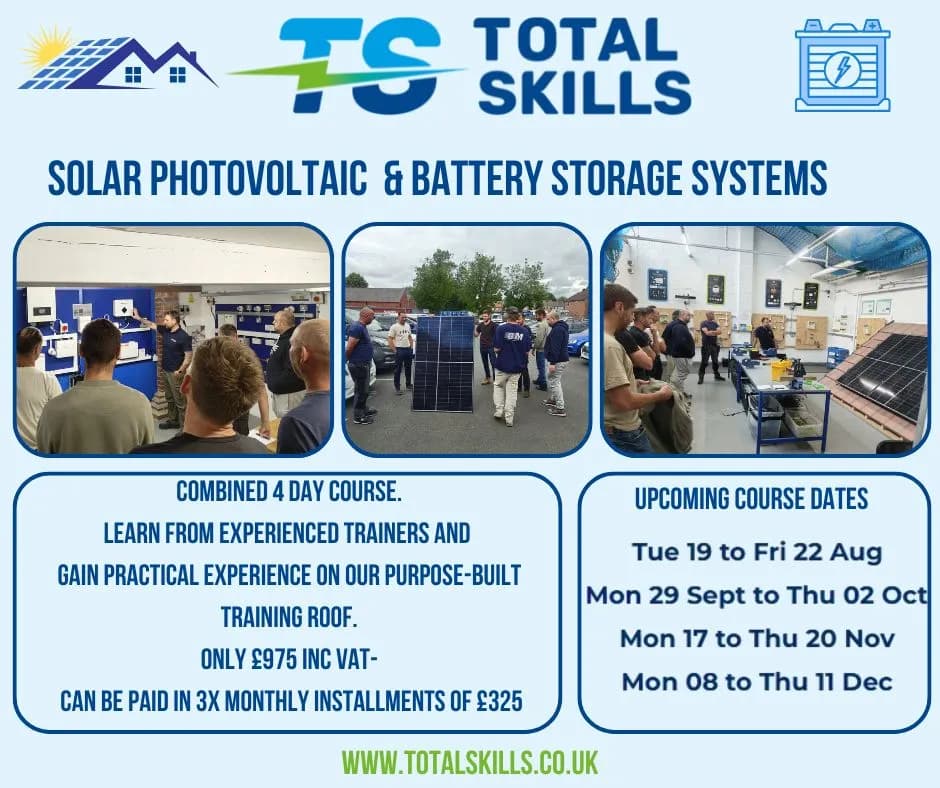 TS TOTAL SKILLS

SOLAR PHOTOVOLTAIC & BATTERY STORAGE SYSTEMS

COMBINED 4 DAY COURSE.
LEARN FROM EXPERIENCED TRAINERS AND GAIN PRACTICAL EXPERIENCE ON OUR PURPOSE-BUILT TRAINING ROOF.
ONLY £975 INC VAT-
CAN BE PAID IN 3X MONTHLY INSTALLMENTS OF £325

UPCOMING COURSE DATES
Tue 19 to Fri 22 Aug
Mon 29 Sept to Thu 02 Oct
Mon 17 to Thu 20 Nov
Mon 08 to Thu 11 Dec

WWW.TOTALSKILLS.CO.UK